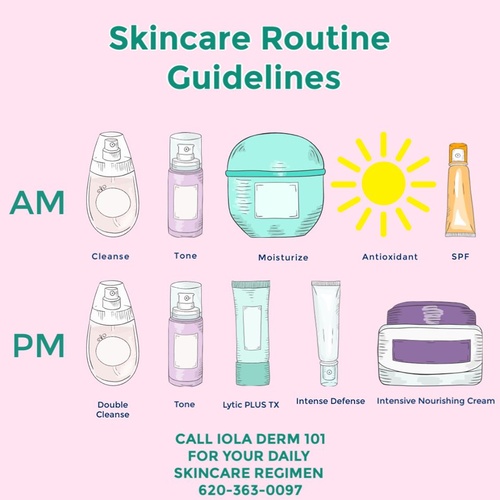 Skincare Routine Guidelines

AM

Cleanse

Tone

Moisturize

Antioxidant

SPF

PM

Double Cleanse

Tone

Lytic PLUS TX

Intense Defense

Intensive Nourishing Cream

CALL IOLA DERM 101
FOR YOUR DAILY
SKINCARE REGIMEN
620-363-0097